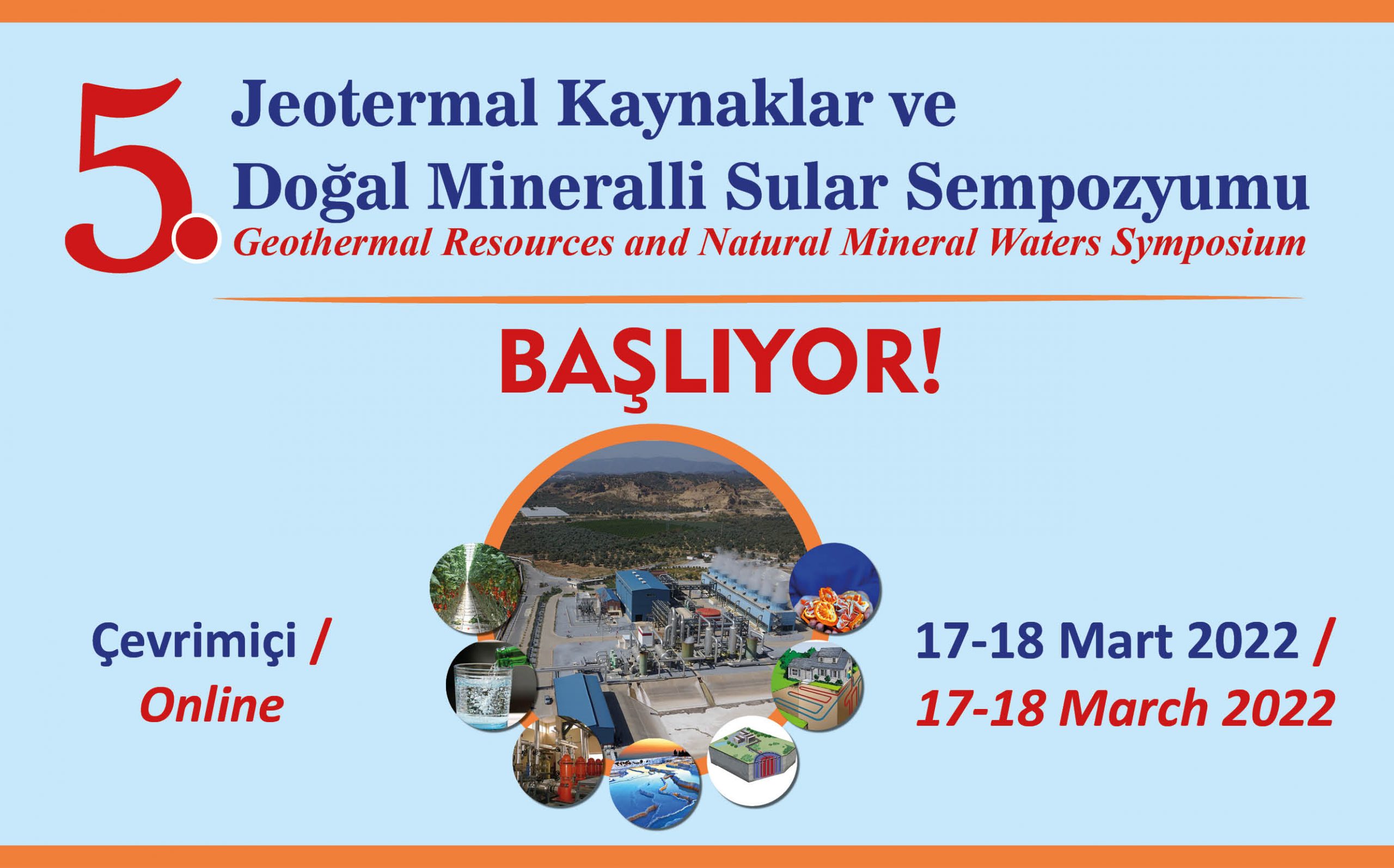 5. Jeotermal Kaynaklar ve Doğal Mineralli Sular Sempozyumu
Geothermal Resources and Natural Mineral Waters Symposium

BAŞLIYOR!

Çevrimiçi / Online

17-18 Mart 2022 / 17-18 March 2022